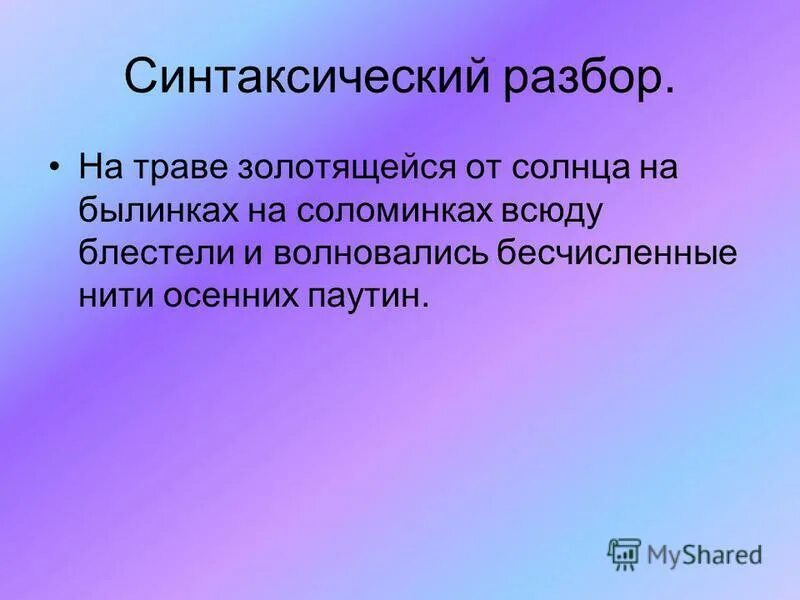 Синтаксический разбор.

• На траве золотящейся от солнца на былинках на соломинках всюду блестели и волновались бесчисленные нити осенних паутин.

MyShared